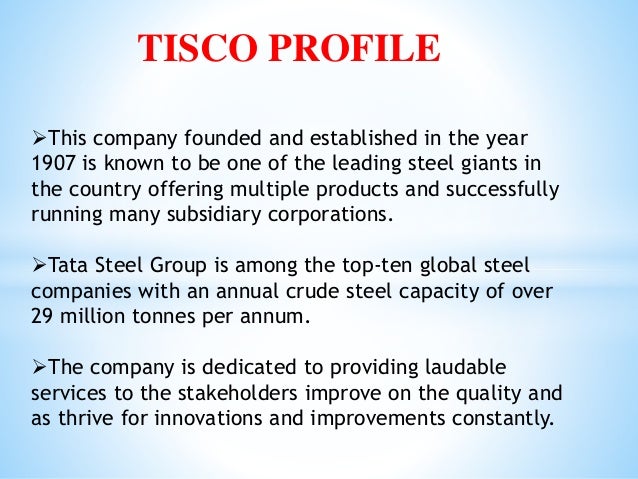 TISCO PROFILE

➢This company founded and established in the year 1907 is known to be one of the leading steel giants in the country offering multiple products and successfully running many subsidiary corporations.

➢Tata Steel Group is among the top-ten global steel companies with an annual crude steel capacity of over 29 million tonnes per annum.

➢The company is dedicated to providing laudable services to the stakeholders improve on the quality and as thrive for innovations and improvements constantly.